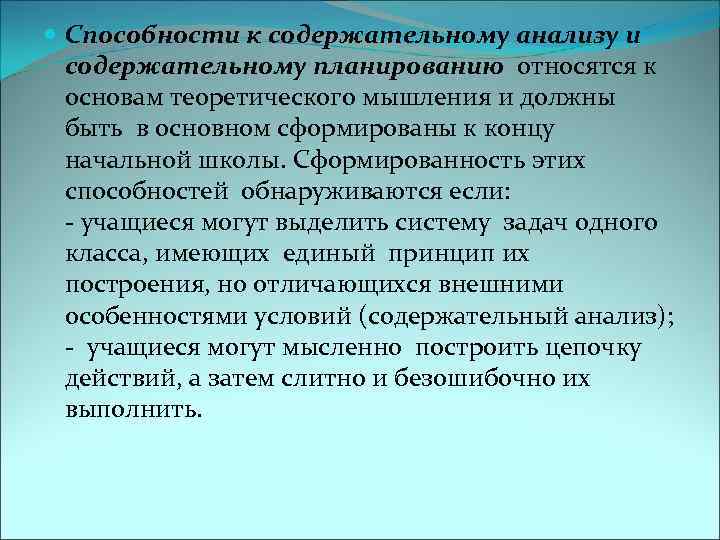 Способности к содержательному анализу и содержательному планированию относятся к основам теоретического мышления и должны быть в основном сформированы к концу начальной школы. Сформированность этих способностей обнаруживаются если:
- учащиеся могут выделить систему задач одного класса, имеющих единый принцип их построения, но отличающихся внешними особенностями условий (содержательный анализ);
- учащиеся могут мысленно построить цепочку действий, а затем слитно и безошибочно их выполнить.